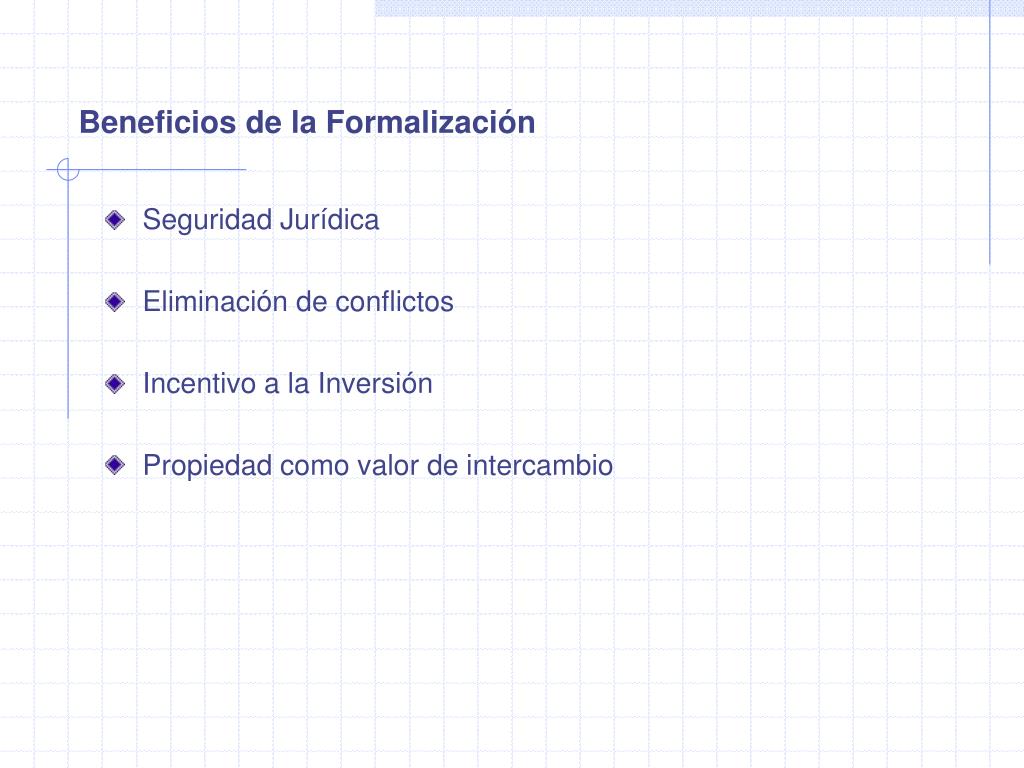 Beneficios de la Formalización

Seguridad Jurídica

Eliminación de conflictos

Incentivo a la Inversión

Propiedad como valor de intercambio